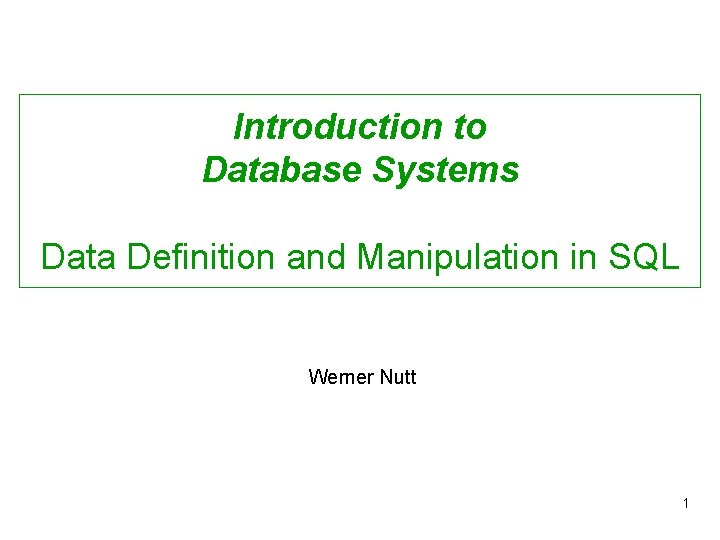 Introduction to
Database Systems

Data Definition and Manipulation in SQL

Werner Nutt

1